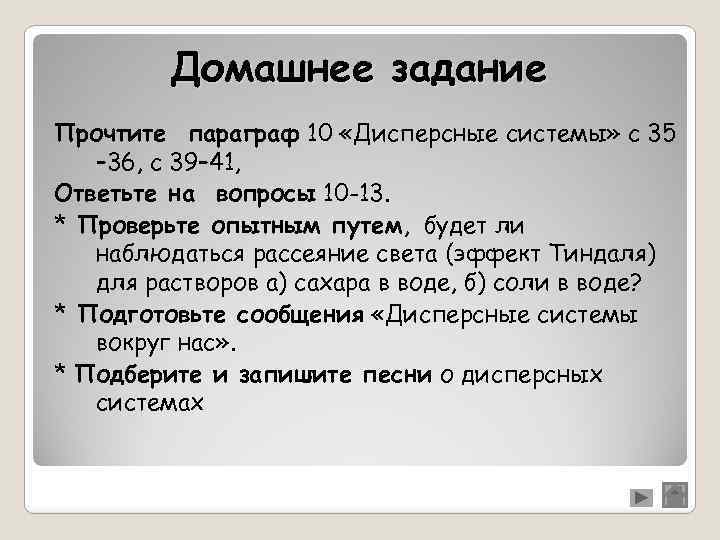 Домашнее задание

Прочтите параграф 10 «Дисперсные системы» с 35 -36, с 39-41,

Ответьте на вопросы 10-13.

* Проверьте опытным путем, будет ли наблюдаться рассеяние света (эффект Тиндаля) для растворов а) сахара в воде, б) соли в воде?

* Подготовьте сообщения «Дисперсные системы вокруг нас».

* Подберите и запишите песни о дисперсных системах